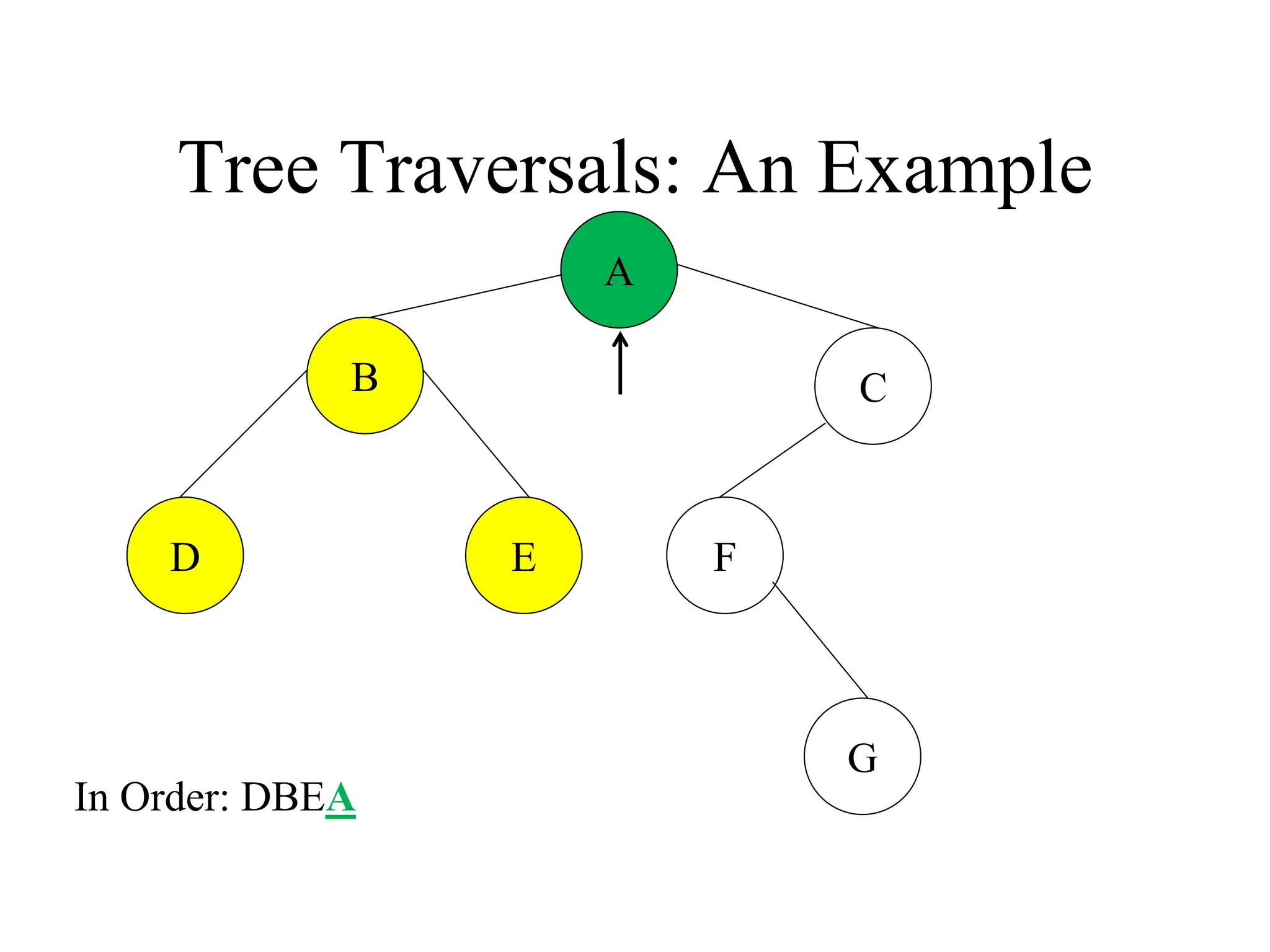 Tree Traversals: An Example

A

B

C

D

E

F

G

In Order: DBEA